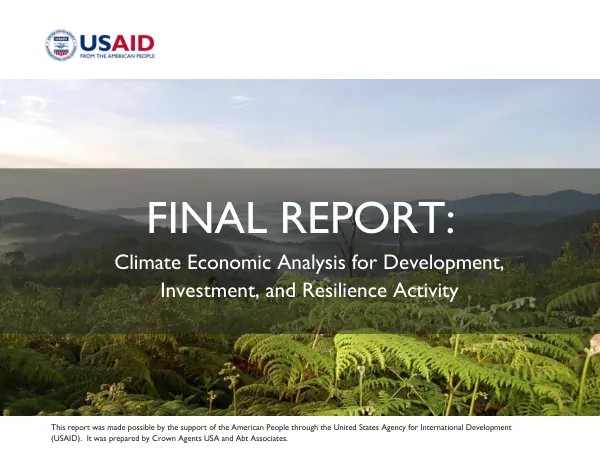 USAID
FROM THE AMERICAN PEOPLE

FINAL REPORT:

Climate Economic Analysis for Development, Investment, and Resilience Activity

This report was made possible by the support of the American People through the United States Agency for International Development (USAID). It was prepared by Crown Agents USA and Abt Associates.